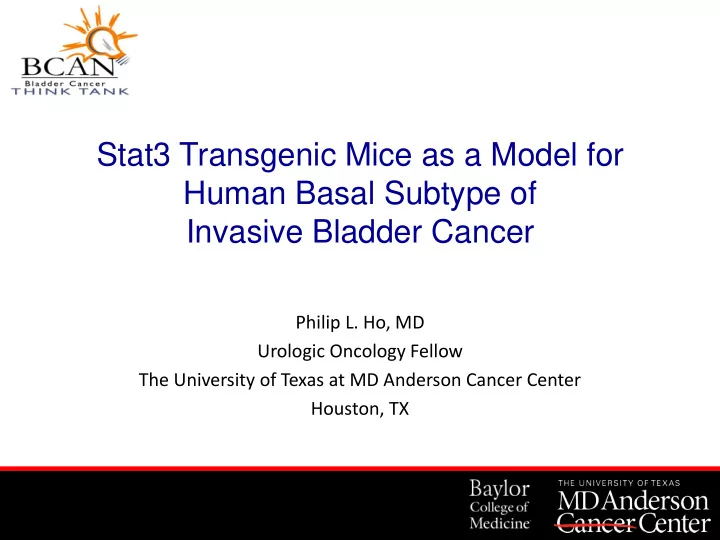 BCAN
Bladder Cancer
THINK TANK

Stat3 Transgenic Mice as a Model for Human Basal Subtype of Invasive Bladder Cancer

Philip L. Ho, MD
Urologic Oncology Fellow
The University of Texas at MD Anderson Cancer Center
Houston, TX

Baylor College of Medicine

THE UNIVERSITY OF TEXAS
MD Anderson Cancer Center